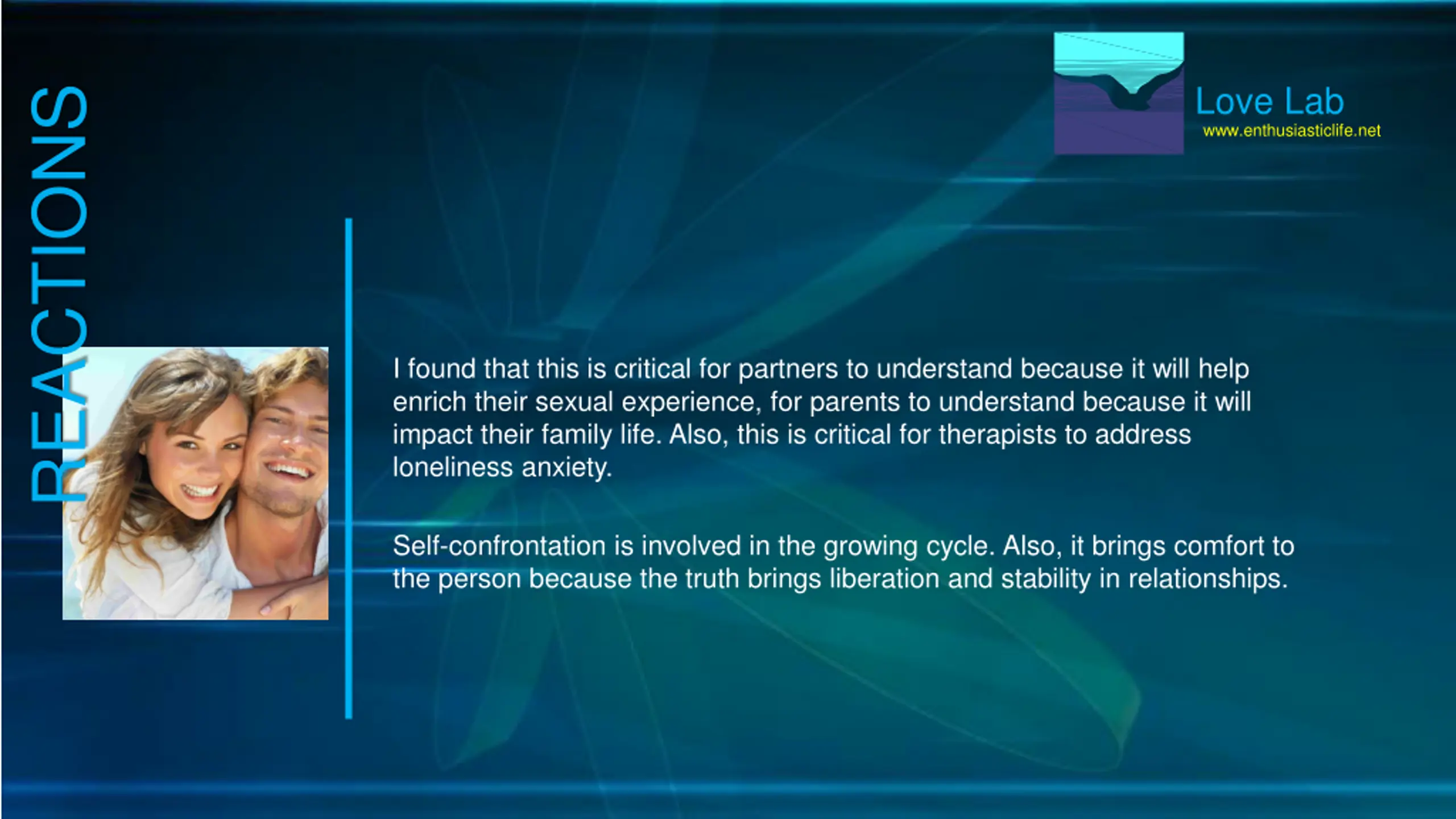 REACTIONS

Love Lab
www.enthusiasticlife.net

I found that this is critical for partners to understand because it will help enrich their sexual experience, for parents to understand because it will impact their family life. Also, this is critical for therapists to address loneliness anxiety.

Self-confrontation is involved in the growing cycle. Also, it brings comfort to the person because the truth brings liberation and stability in relationships.